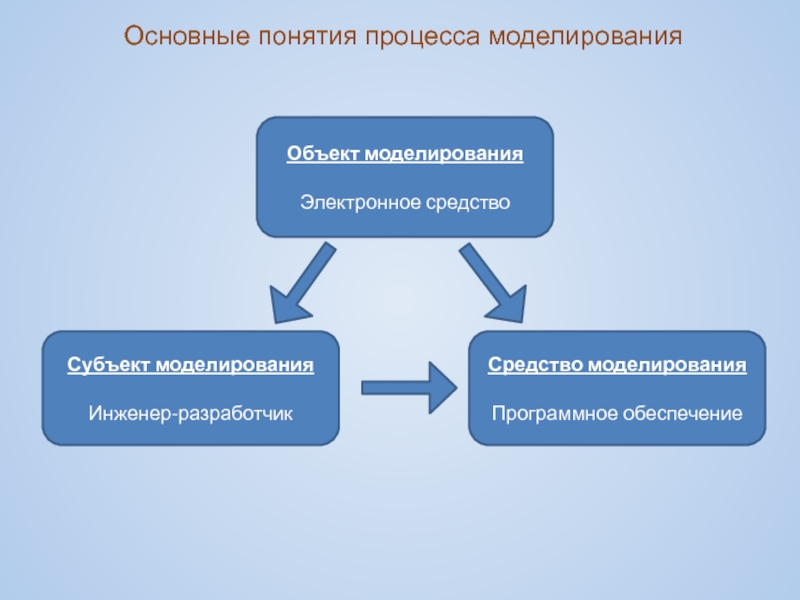 Основные понятия процесса моделирования

Объект моделирования

Электронное средство

Субъект моделирования

Инженер-разработчик

Средство моделирования

Программное обеспечение